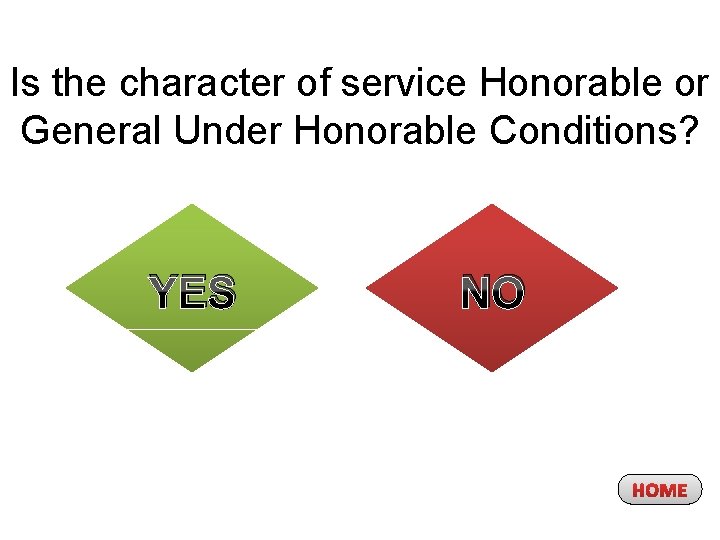 Is the character of service Honorable or General Under Honorable Conditions?

YES

NO

HOME